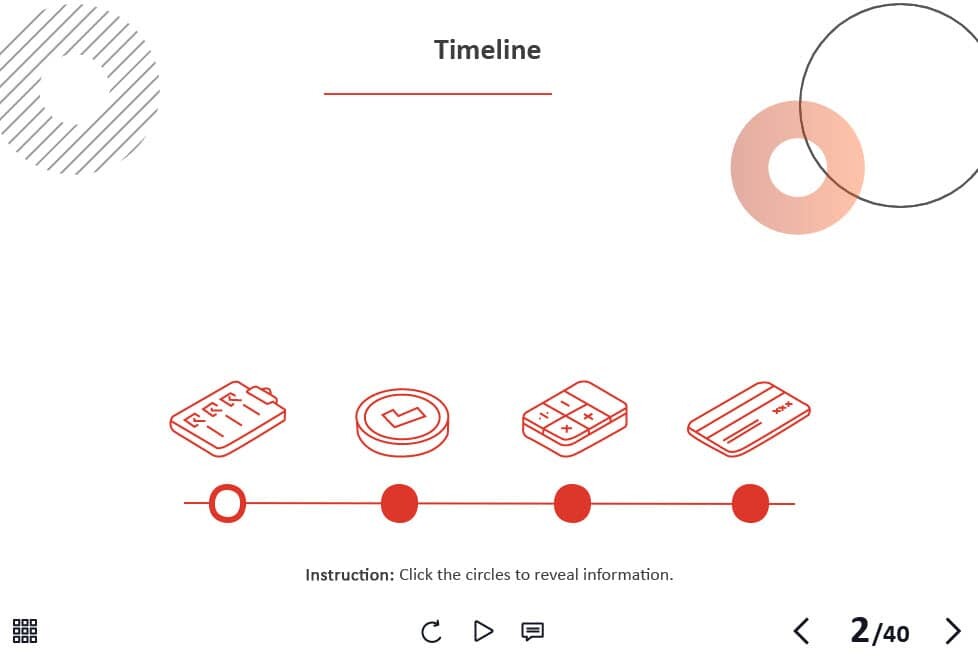 Timeline

Instruction: Click the circles to reveal information.

2/40